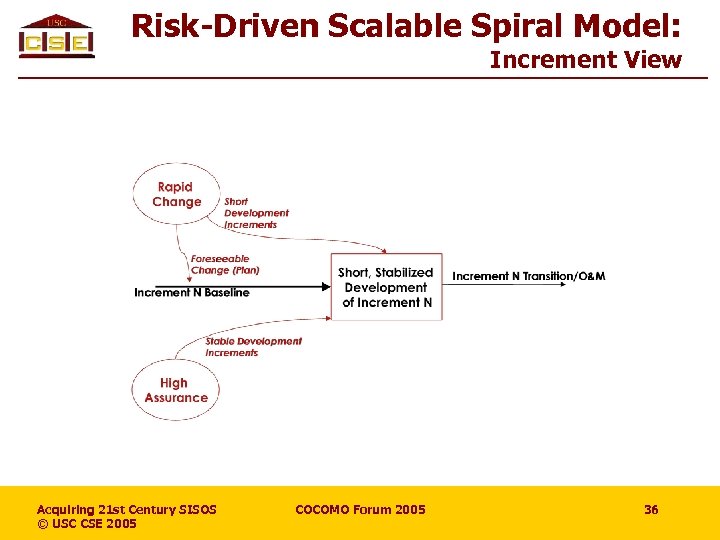 USC
CSE

Risk-Driven Scalable Spiral Model:
Increment View

Rapid Change

Short Development Increments

Foreseeable Change (Plan)

Increment N Baseline

Short, Stabilized Development of Increment N

Increment N Transition/O&M

Stable Development Increments

High Assurance

Acquiring 21st Century SISOS
© USC CSE 2005

COCOMO Forum 2005

36